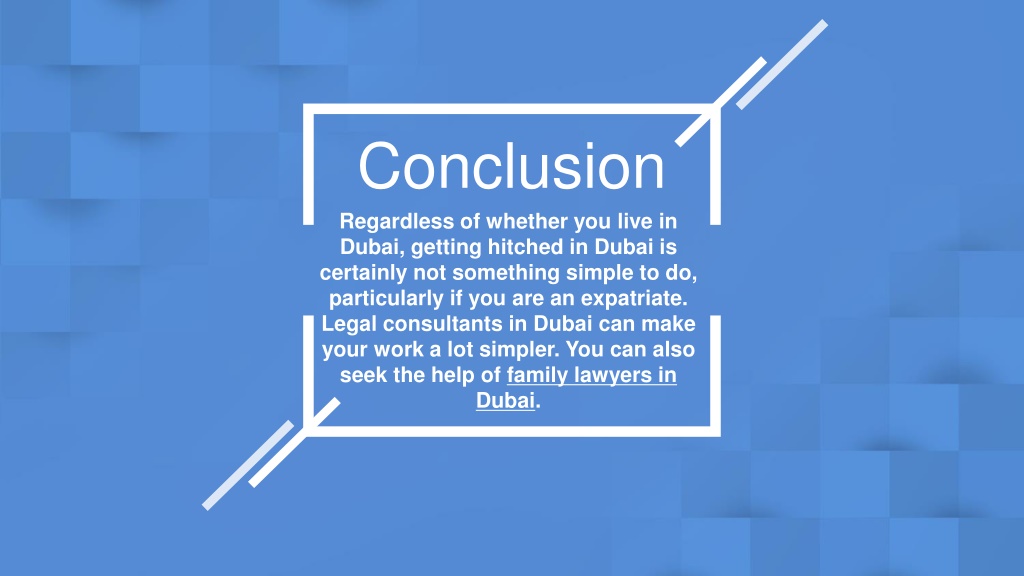 Conclusion

Regardless of whether you live in Dubai, getting hitched in Dubai is certainly not something simple to do, particularly if you are an expatriate. Legal consultants in Dubai can make your work a lot simpler. You can also seek the help of family lawyers in Dubai.